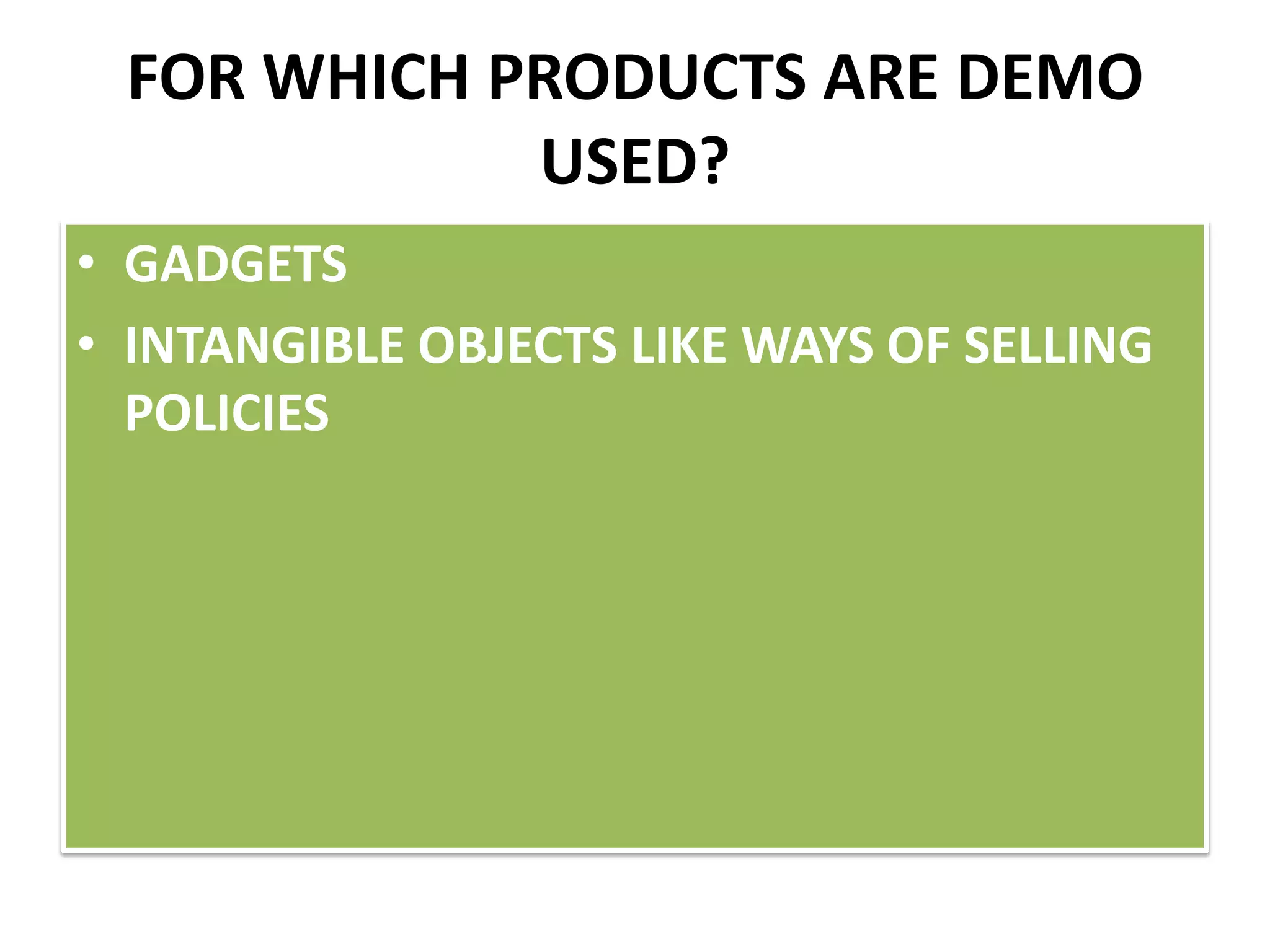 FOR WHICH PRODUCTS ARE DEMO USED?

• GADGETS
• INTANGIBLE OBJECTS LIKE WAYS OF SELLING POLICIES